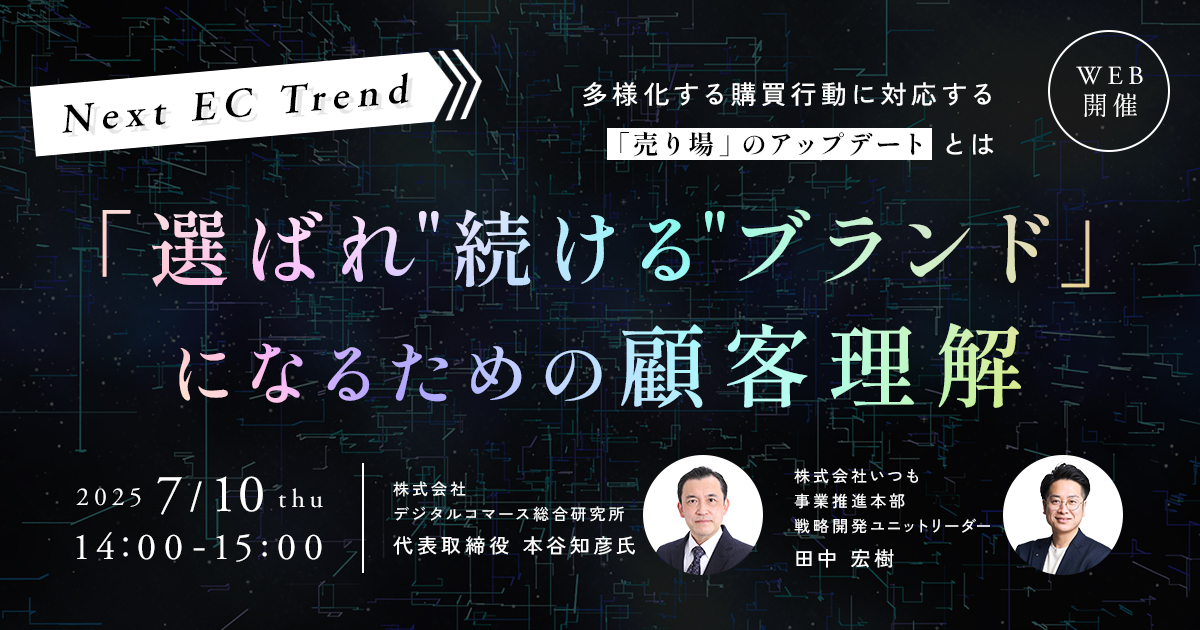 Next EC Trend

多様化する購買行動に対応する
「売り場」のアップデート とは

WEB
開催

「選ばれ"続ける"ブランド」
になるための顧客理解

2025 7/10 thu
14:00-15:00

株式会社
デジタルコマース総合研究所
代表取締役 本谷知彦氏

株式会社いつも
事業推進本部
戦略開発ユニットリーダー
田中 宏樹